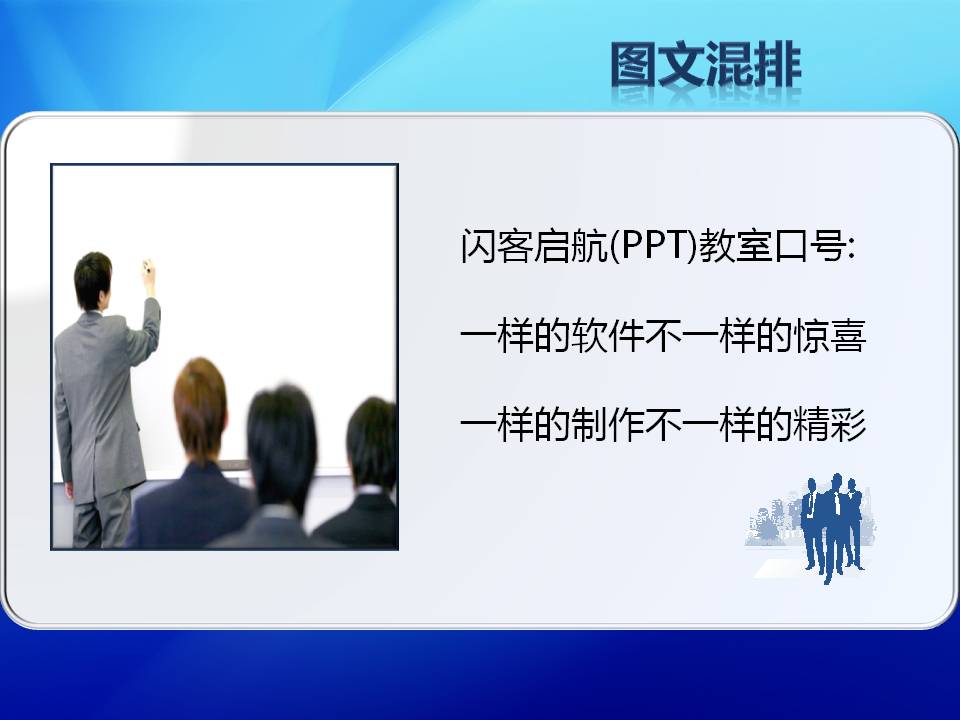 图文混排

闪客启航(PPT)教室口号:

一样的软件不一样的惊喜

一样的制作不一样的精彩